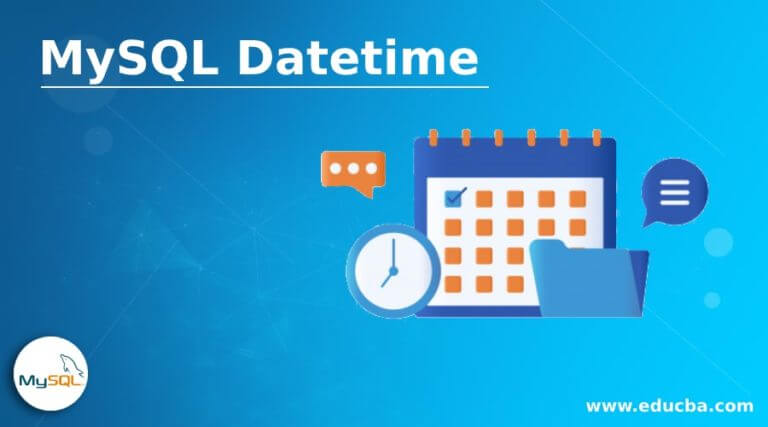 MySQL Datetime

MySQL

www.educba.com